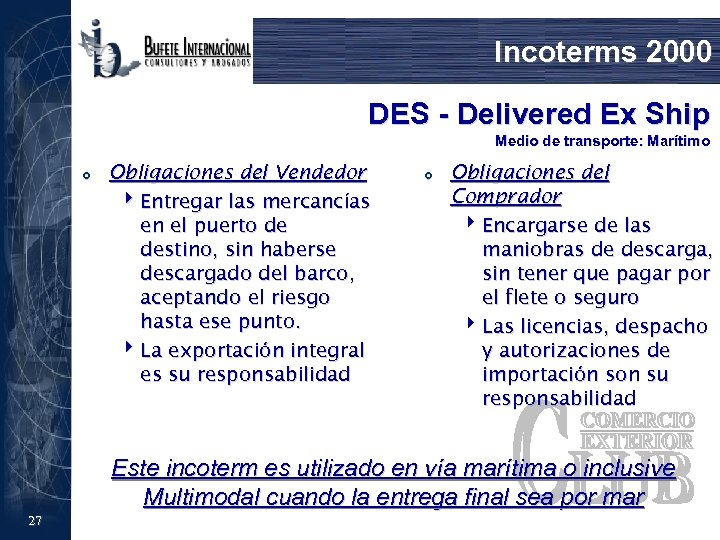 ib BUFETE INTERNACIONAL
CONSULTORES Y ABOGADOS

Incoterms 2000

DES - Delivered Ex Ship
Medio de transporte: Marítimo

Obligaciones del Vendedor
Entregar las mercancías en el puerto de destino, sin haberse descargado del barco, aceptando el riesgo hasta ese punto.
La exportación integral es su responsabilidad

Obligaciones del Comprador
Encargarse de las maniobras de descarga, sin tener que pagar por el flete o seguro
Las licencias, despacho y autorizaciones de importación son su responsabilidad

COMERCIO EXTERIOR CLUB

Este incoterm es utilizado en vía marítima o inclusive Multimodal cuando la entrega final sea por mar

27